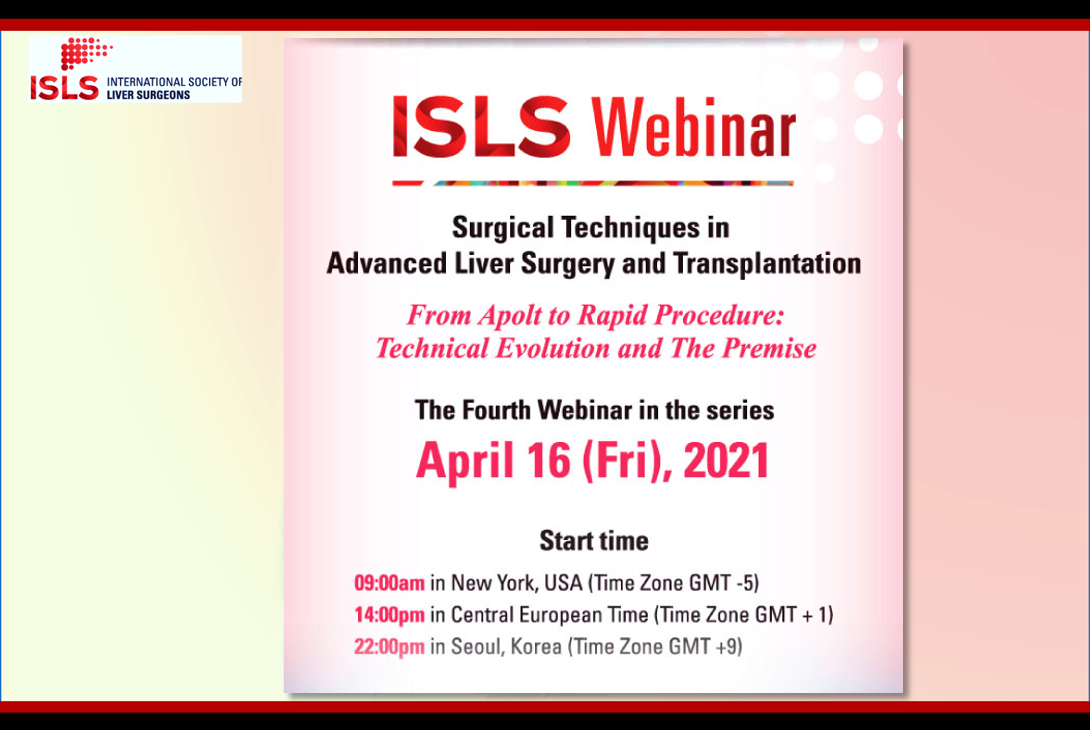 ISLS INTERNATIONAL SOCIETY OF LIVER SURGEONS

ISLS Webinar

Surgical Techniques in Advanced Liver Surgery and Transplantation

From Apolt to Rapid Procedure: Technical Evolution and The Premise

The Fourth Webinar in the series

April 16 (Fri), 2021

Start time

09:00am in New York, USA (Time Zone GMT -5)
14:00pm in Central European Time (Time Zone GMT + 1)
22:00pm in Seoul, Korea (Time Zone GMT +9)